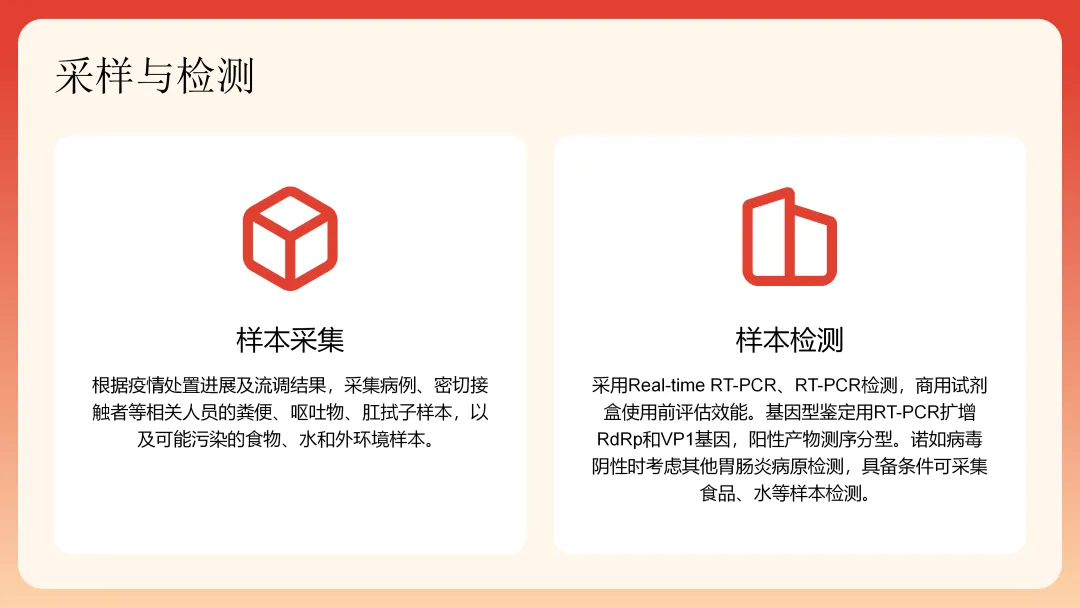 采样与检测

样本采集

根据疫情处置进展及流调结果，采集病例、密切接触者等相关人员的粪便、呕吐物、肛拭子样本，以及可能污染的食物、水和外环境样本。

样本检测

采用Real-time RT-PCR、RT-PCR检测，商用试剂盒使用前评估效能。基因型鉴定用RT-PCR扩增RdRp和VP1基因，阳性产物测序分型。诺如病毒阴性时考虑其他胃肠炎病原检测，具备条件可采集食品、水等样本检测。